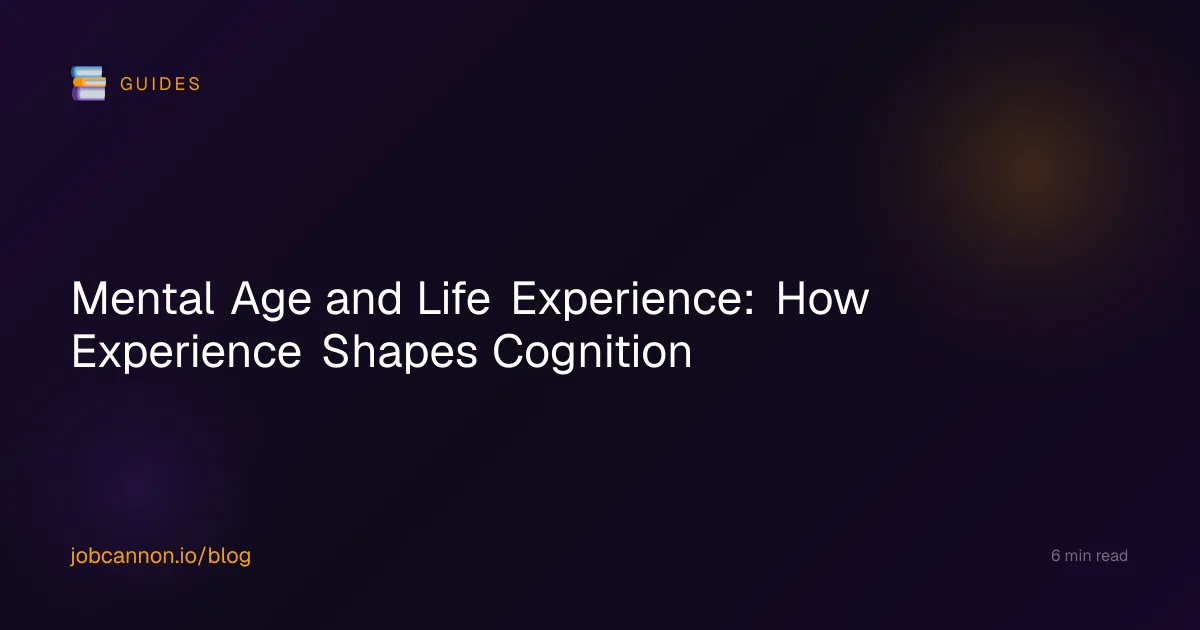 GUIDES

Mental Age and Life Experience: How Experience Shapes Cognition

jobcannon.io/blog

6 min read